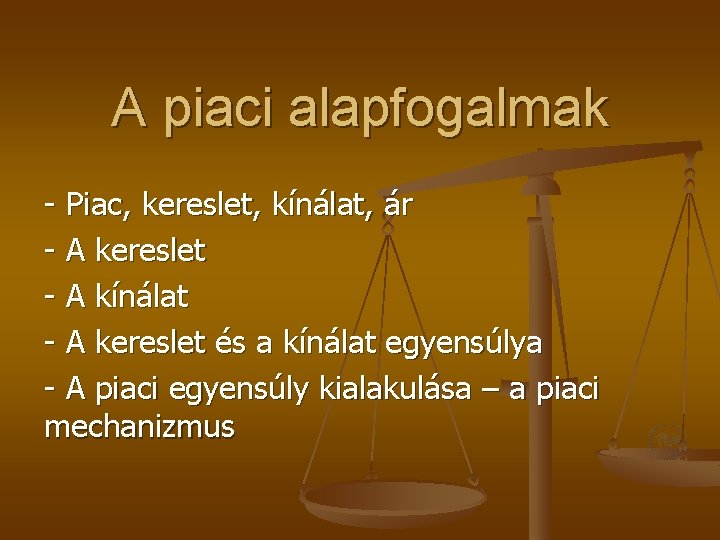 A piaci alapfogalmak

- Piac, kereslet, kínálat, ár
- A kereslet
- A kínálat
- A kereslet és a kínálat egyensúlya
- A piaci egyensúly kialakulása – a piaci mechanizmus